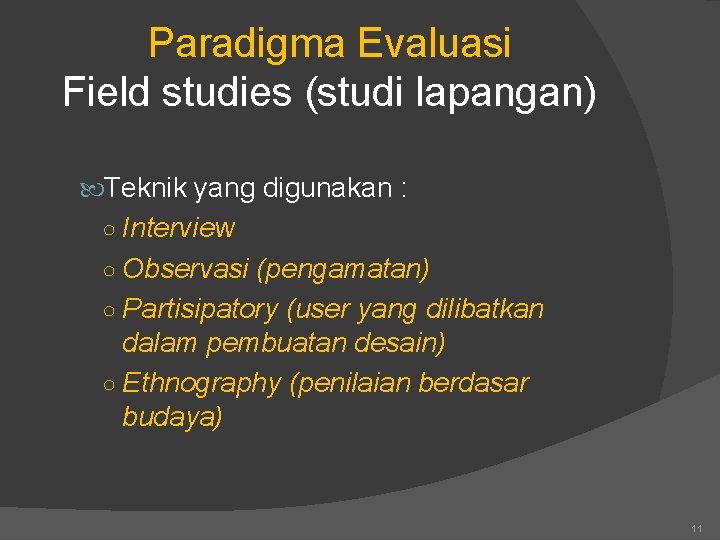 Paradigma Evaluasi
Field studies (studi lapangan)

Teknik yang digunakan :

○ Interview
○ Observasi (pengamatan)
○ Partisipatory (user yang dilibatkan dalam pembuatan desain)
○ Ethnography (penilaian berdasar budaya)

11